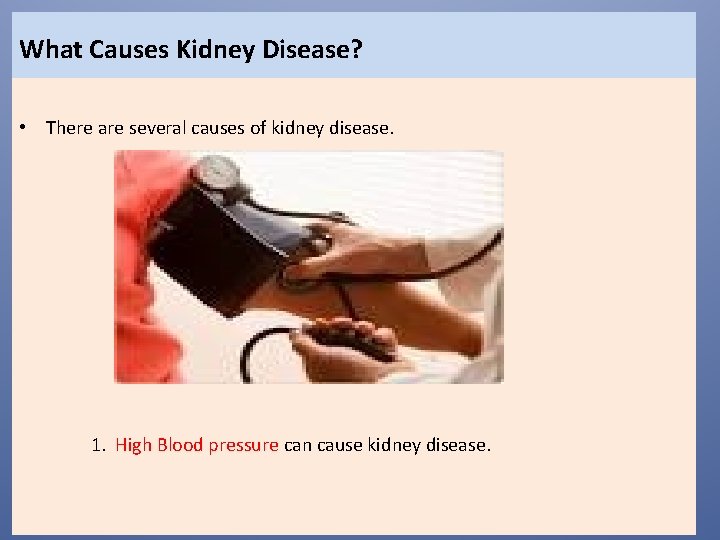 What Causes Kidney Disease?

• There are several causes of kidney disease.

1. High Blood pressure can cause kidney disease.